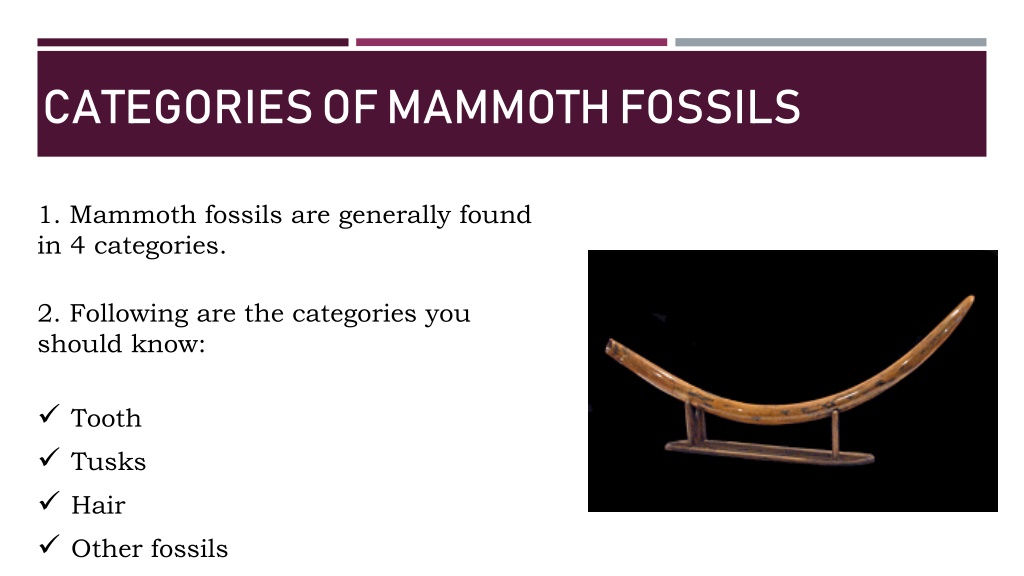 CATEGORIES OF MAMMOTH FOSSILS

1. Mammoth fossils are generally found in 4 categories.

2. Following are the categories you should know:

✓ Tooth
✓ Tusks
✓ Hair
✓ Other fossils